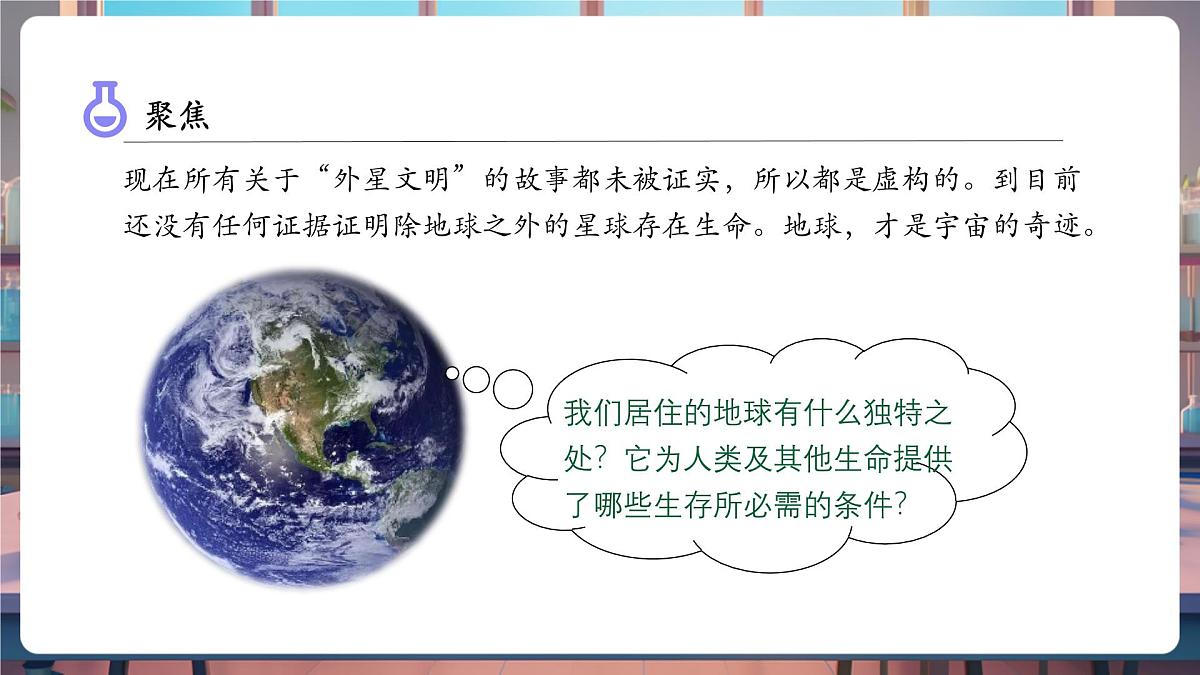 聚焦

现在所有关于“外星文明”的故事都未被证实，所以都是虚构的。到目前还没有任何证据证明除地球之外的星球存在生命。地球，才是宇宙的奇迹。

我们居住的地球有什么独特之处？它为人类及其他生命提供了哪些生存所必需的条件？